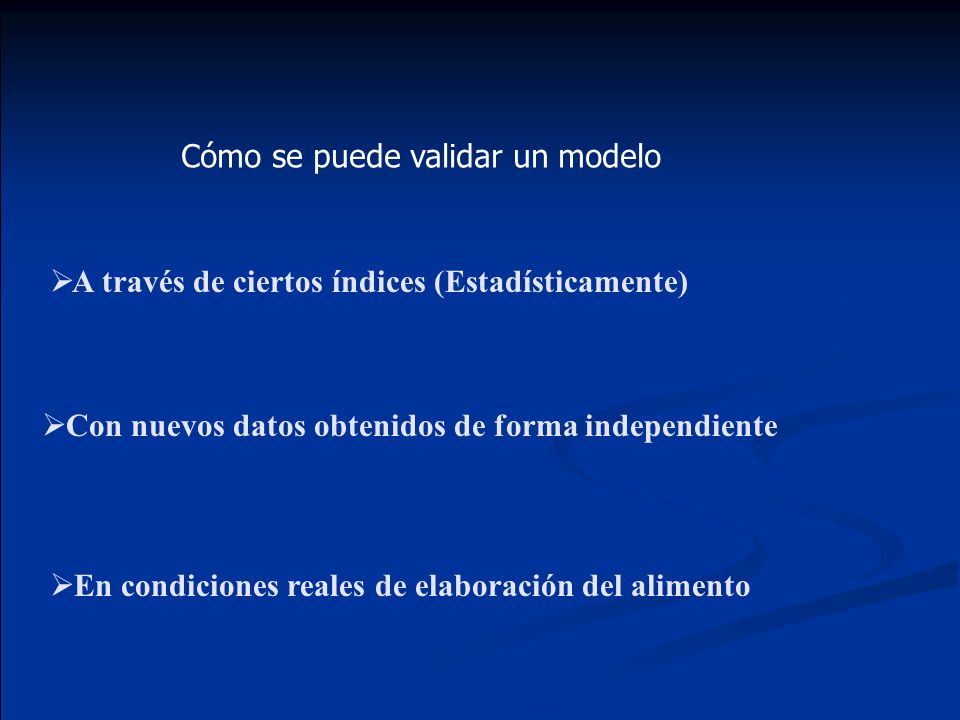 Cómo se puede validar un modelo

➢A través de ciertos índices (Estadísticamente)

➢Con nuevos datos obtenidos de forma independiente

➢En condiciones reales de elaboración del alimento